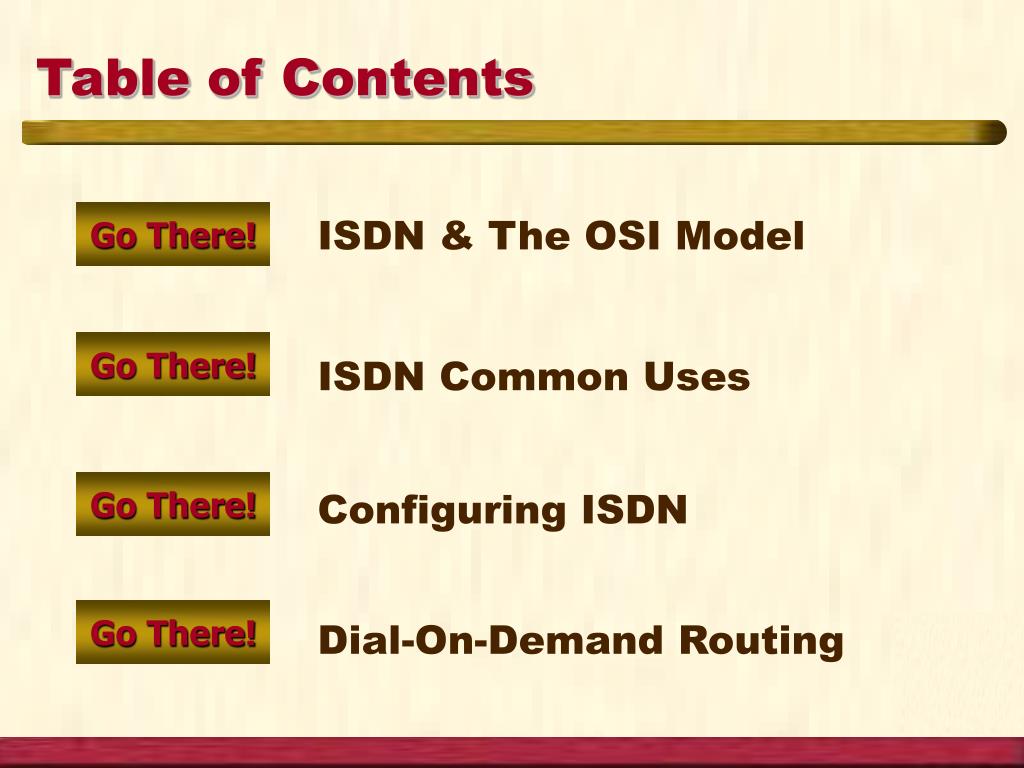 Table of Contents

Go There! ISDN & The OSI Model

Go There! ISDN Common Uses

Go There! Configuring ISDN

Go There! Dial-On-Demand Routing